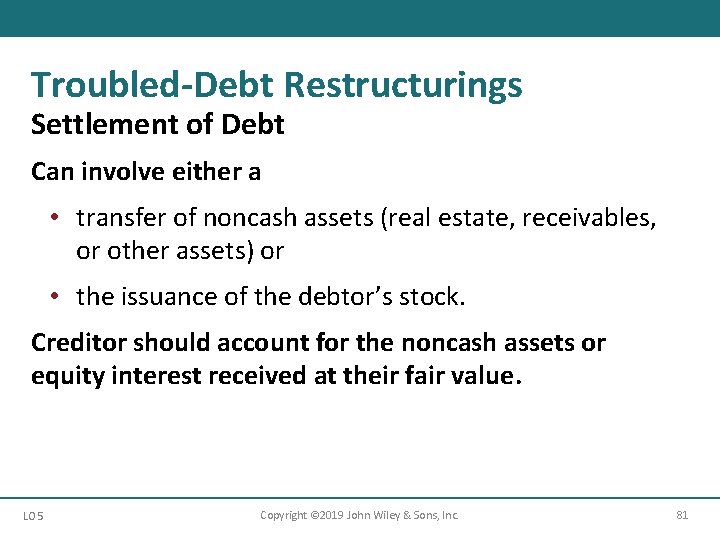 Troubled-Debt Restructurings
Settlement of Debt

Can involve either a

• transfer of noncash assets (real estate, receivables, or other assets) or

• the issuance of the debtor's stock.

Creditor should account for the noncash assets or equity interest received at their fair value.

LO 5

Copyright ©2019 John Wiley & Sons, Inc.

81